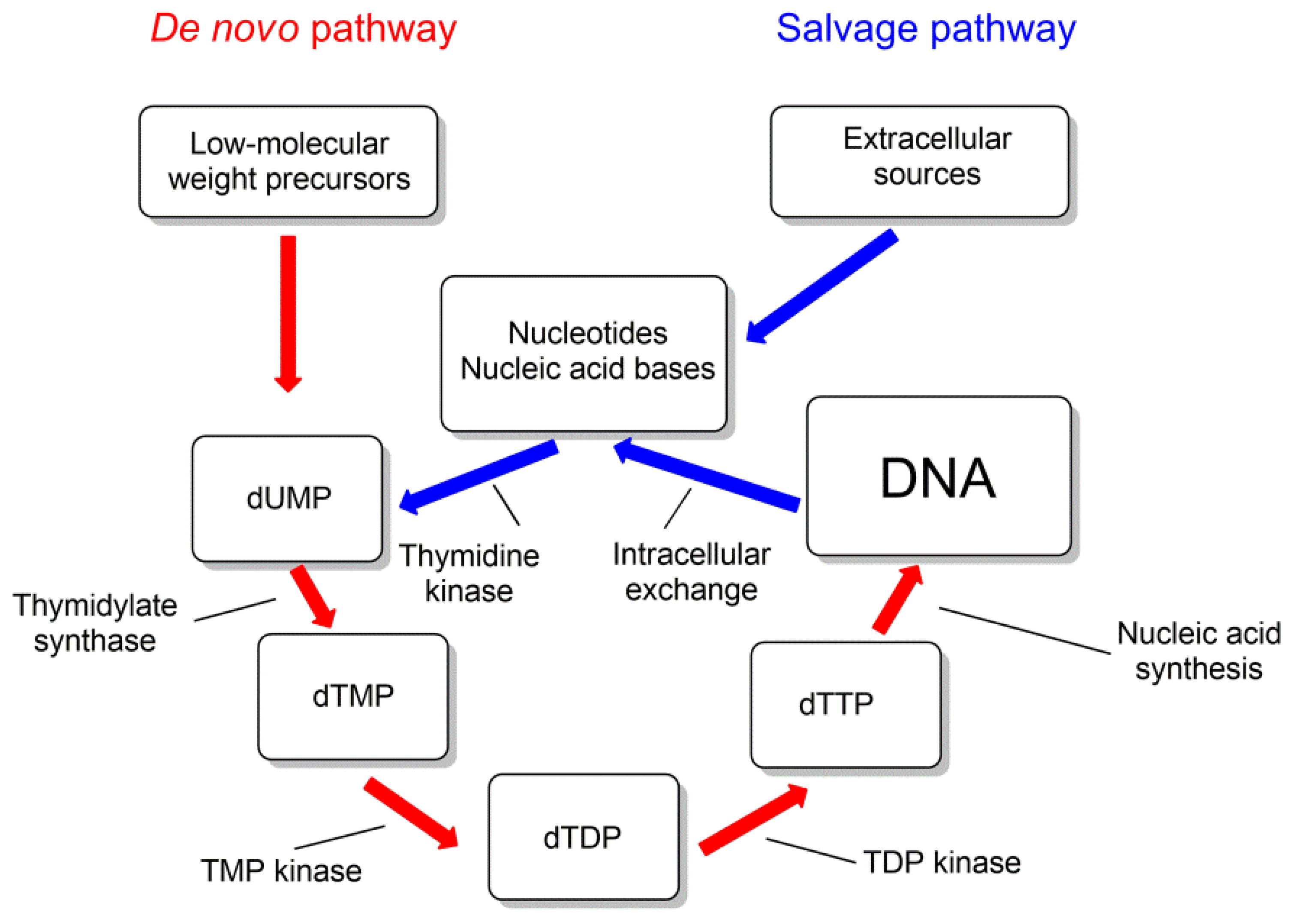 De novo pathway

Salvage pathway

Low-molecular weight precursors

Extracellular sources

Nucleotides Nucleic acid bases

dUMP

DNA

Thymidine kinase

Intracellular exchange

Thymidylate synthase

Nucleic acid synthesis

dTMP

dTTP

dTDP

TMP kinase

TDP kinase